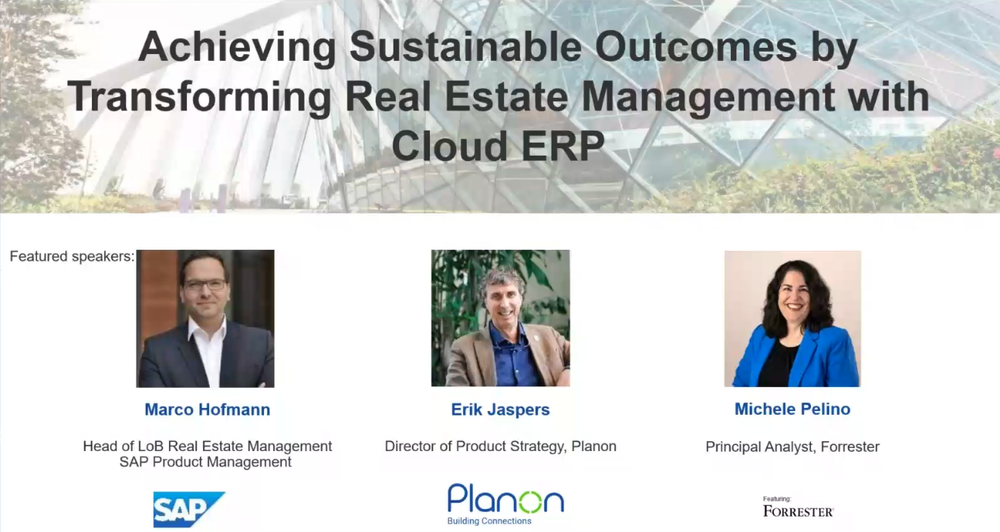 Achieving Sustainable Outcomes by Transforming Real Estate Management with Cloud ERP

Featured speakers:

Marco Hofmann

Head of LoB Real Estate Management
SAP Product Management

SAP

Erik Jaspers

Director of Product Strategy, Planon

Planon
Building Connections

Michele Pelino

Principal Analyst, Forrester

Featuring
FORRESTER